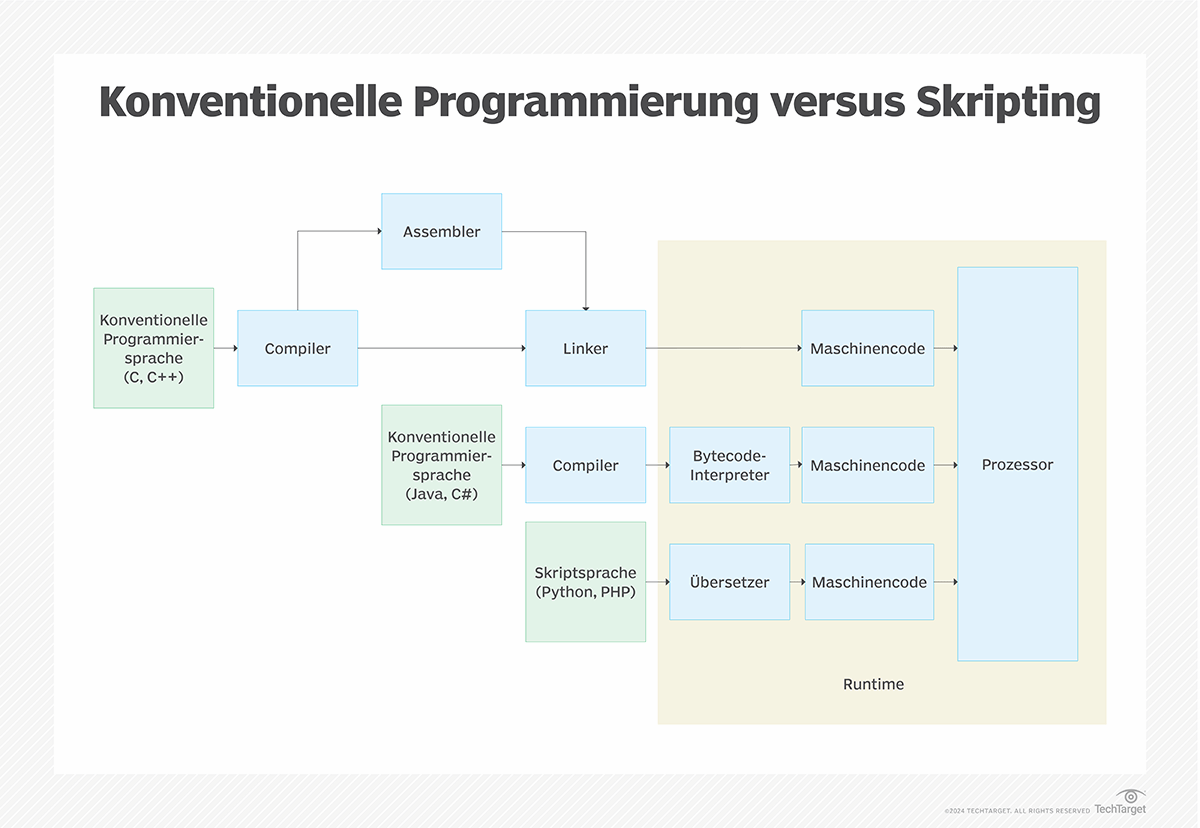 Konventionelle Programmierung versus Skripting

Assembler

Konventionelle Programmiersprache (C, C++)

Compiler

Linker

Maschinencode

Konventionelle Programmiersprache (Java, C#)

Compiler

Bytecode-Interpreter

Maschinencode

Prozessor

Skriptsprache (Python, PHP)

Übersetzer

Maschinencode

Runtime

©2024 TECHTARGET. ALL RIGHTS RESERVED TechTarget